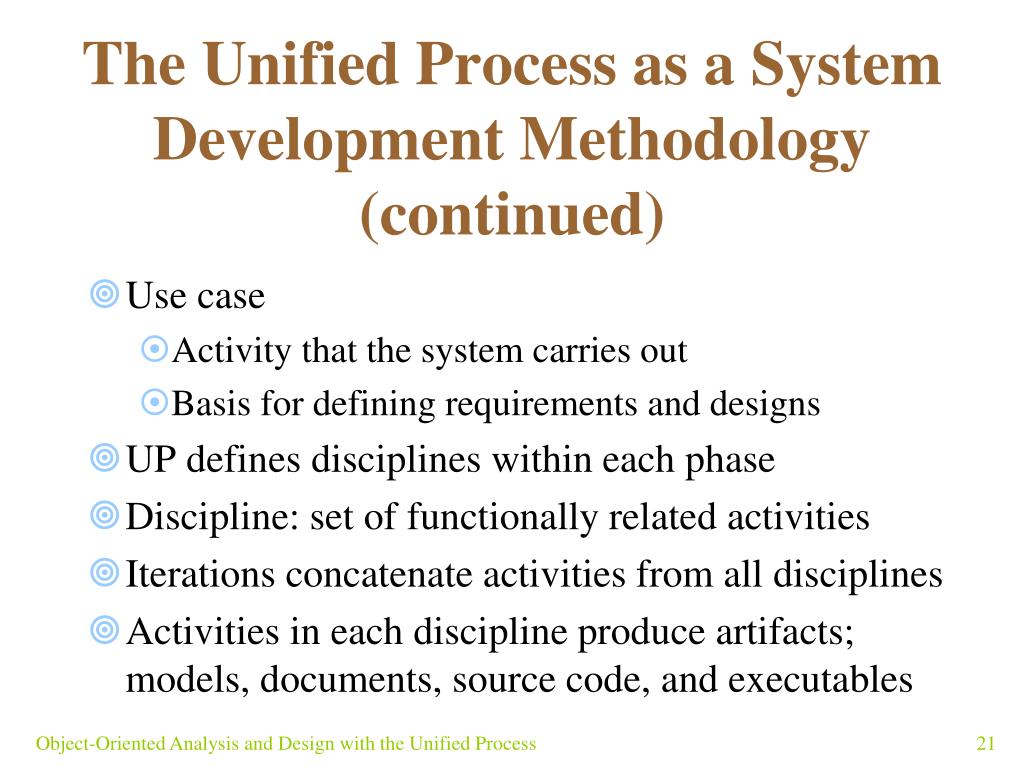 The Unified Process as a System Development Methodology (continued)

Use case

Activity that the system carries out

Basis for defining requirements and designs

UP defines disciplines within each phase

Discipline: set of functionally related activities

Iterations concatenate activities from all disciplines

Activities in each discipline produce artifacts; models, documents, source code, and executables

Object-Oriented Analysis and Design with the Unified Process

21